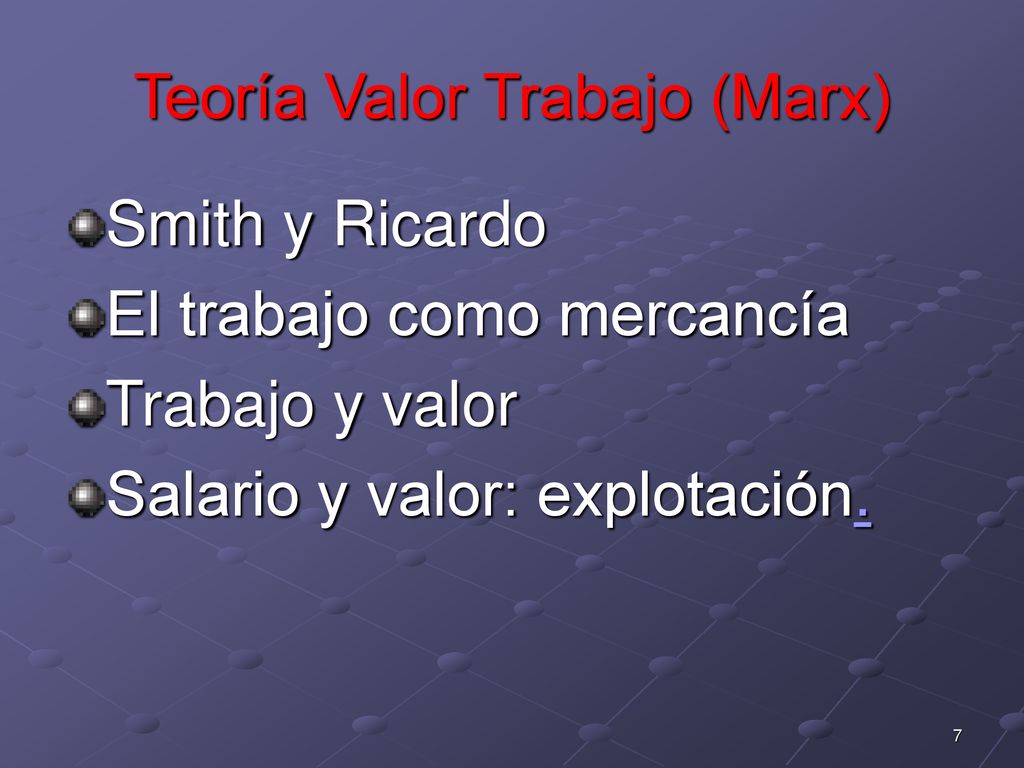 Teoría Valor Trabajo (Marx)

Smith y Ricardo
El trabajo como mercancía
Trabajo y valor
Salario y valor: explotación.

7